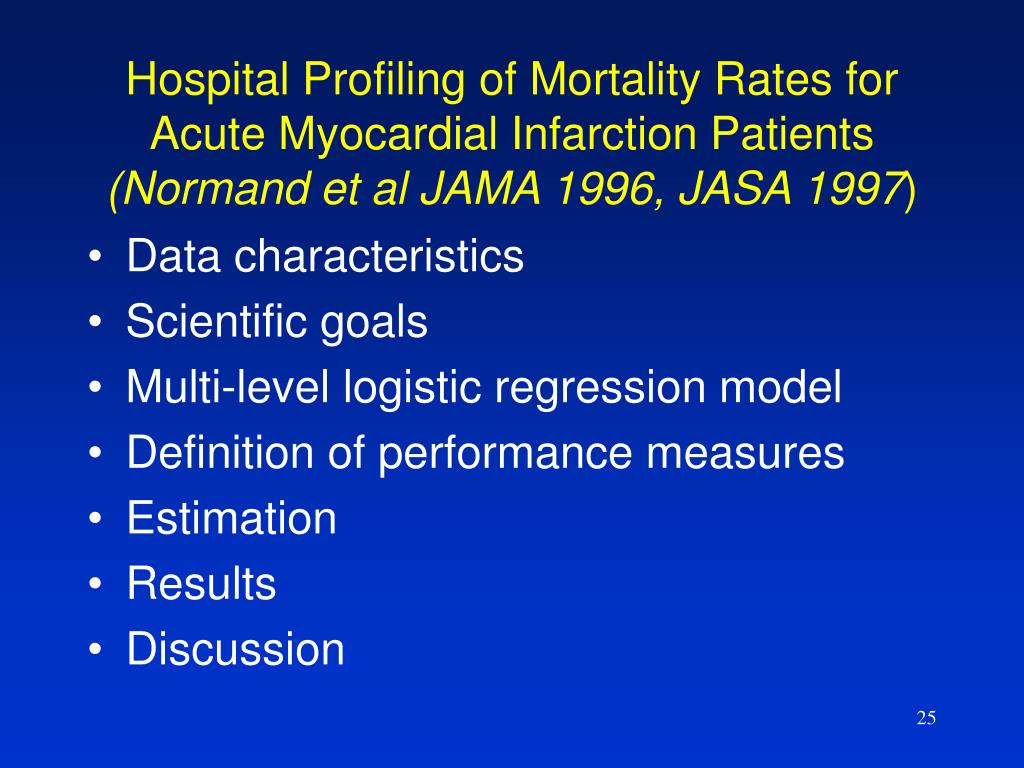 Hospital Profiling of Mortality Rates for Acute Myocardial Infarction Patients (Normand et al JAMA 1996, JASA 1997)

• Data characteristics
• Scientific goals
• Multi-level logistic regression model
• Definition of performance measures
• Estimation
• Results
• Discussion

25